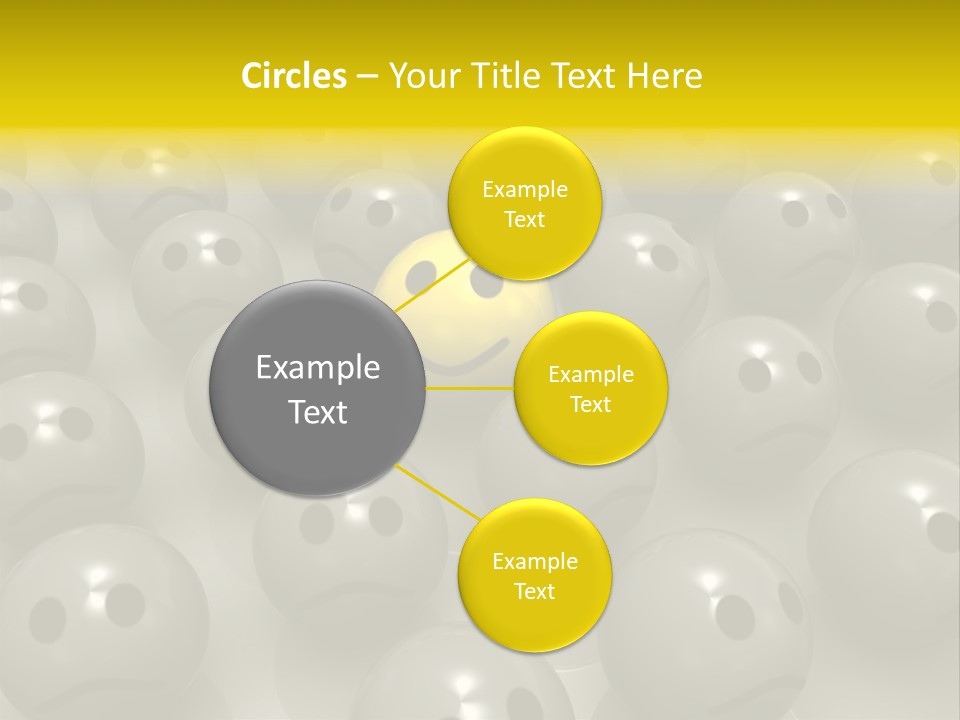 Circles – Your Title Text Here

Example Text

Example Text

Example Text

Example Text